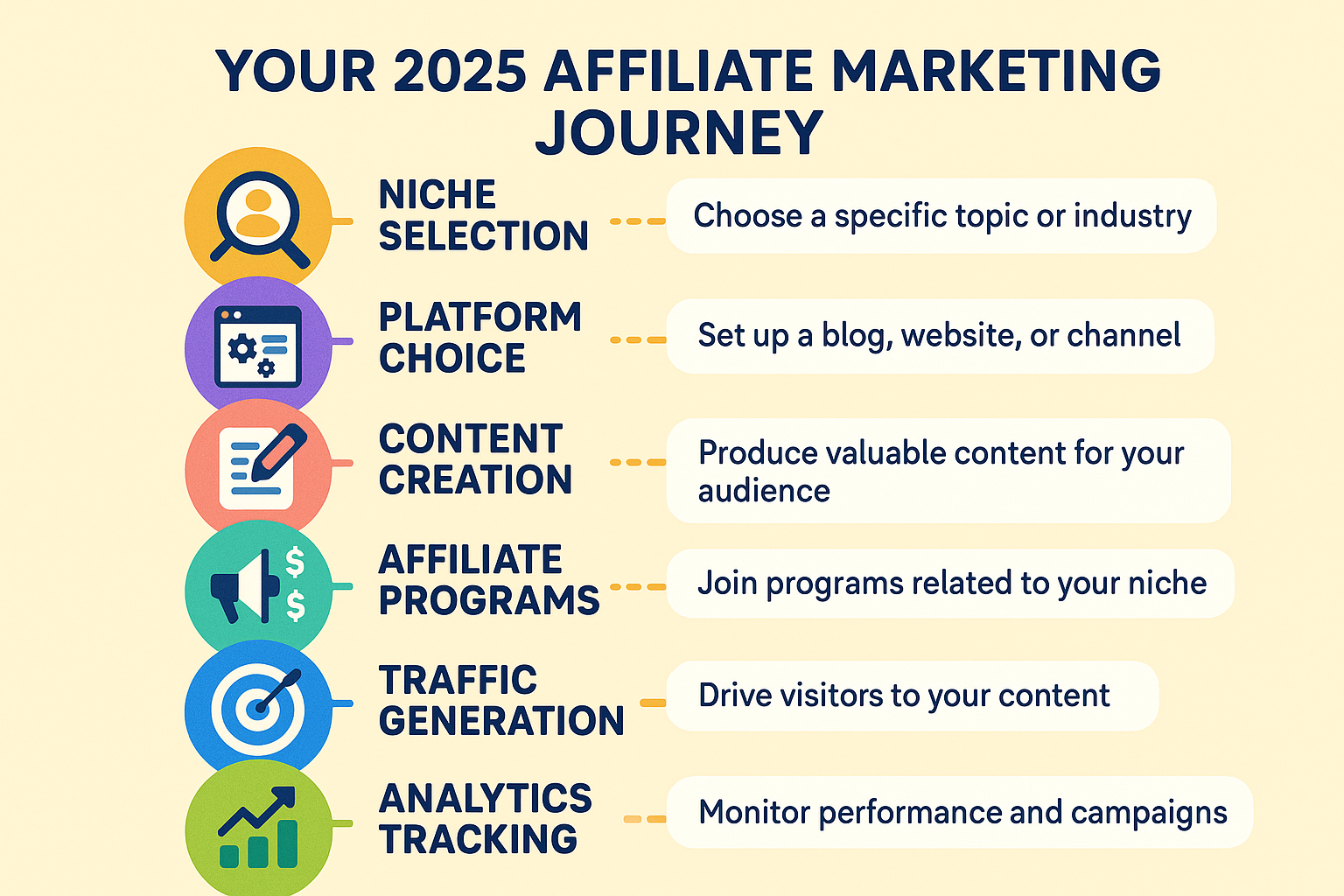 YOUR 2025 AFFILIATE MARKETING JOURNEY

NICHE SELECTION

Choose a specific topic or industry

PLATFORM CHOICE

Set up a blog, website, or channel

CONTENT CREATION

Produce valuable content for your audience

AFFILIATE PROGRAMS

Join programs related to your niche

TRAFFIC GENERATION

Drive visitors to your content

ANALYTICS TRACKING

Monitor performance and campaigns